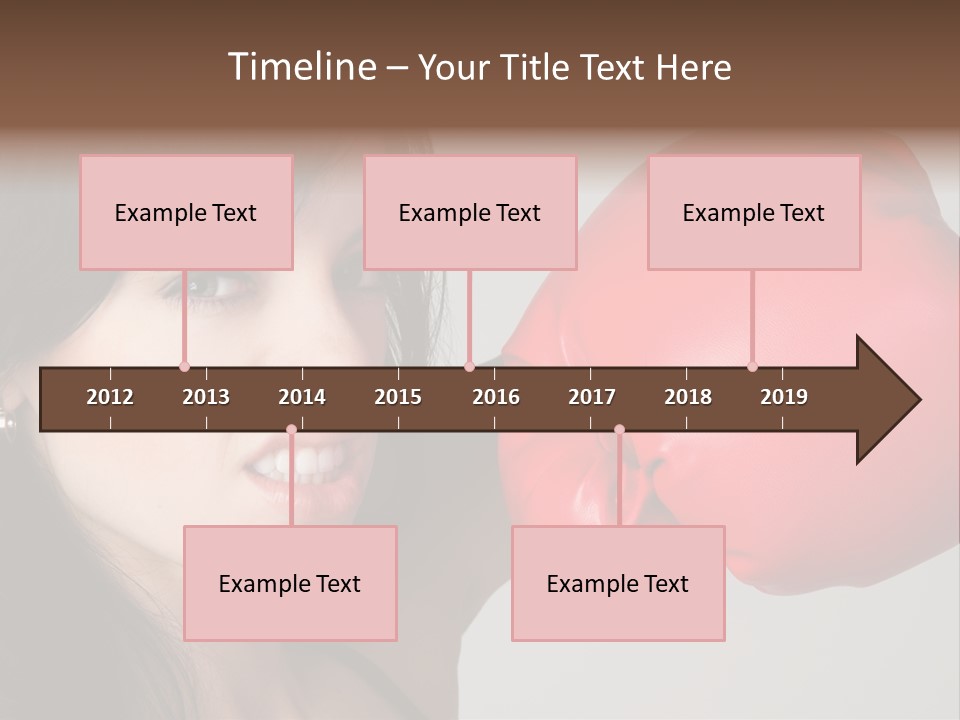 Timeline – Your Title Text Here

Example Text

Example Text

Example Text

2012 2013 2014 2015 2016 2017 2018 2019

Example Text

Example Text